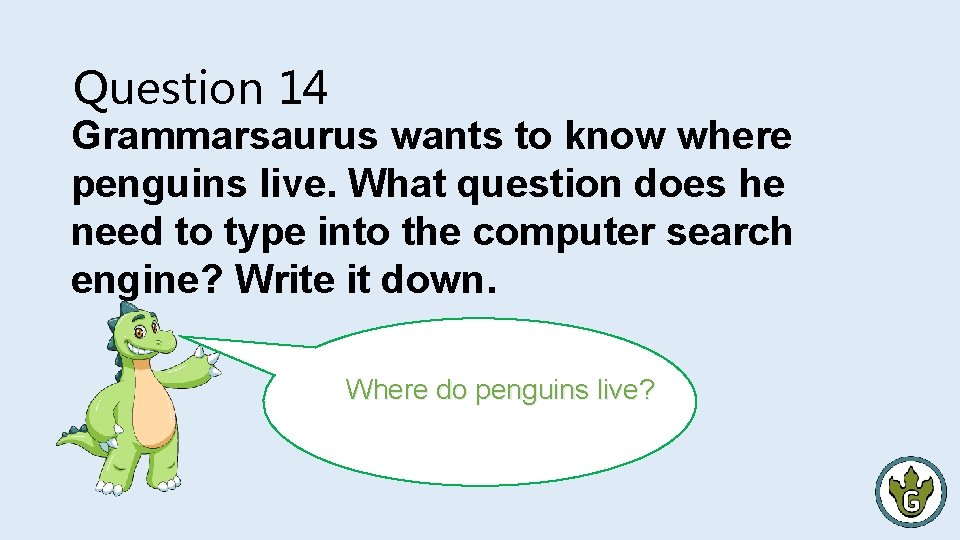 Question 14

Grammarsaurus wants to know where penguins live. What question does he need to type into the computer search engine? Write it down.

Where do penguins live?

G